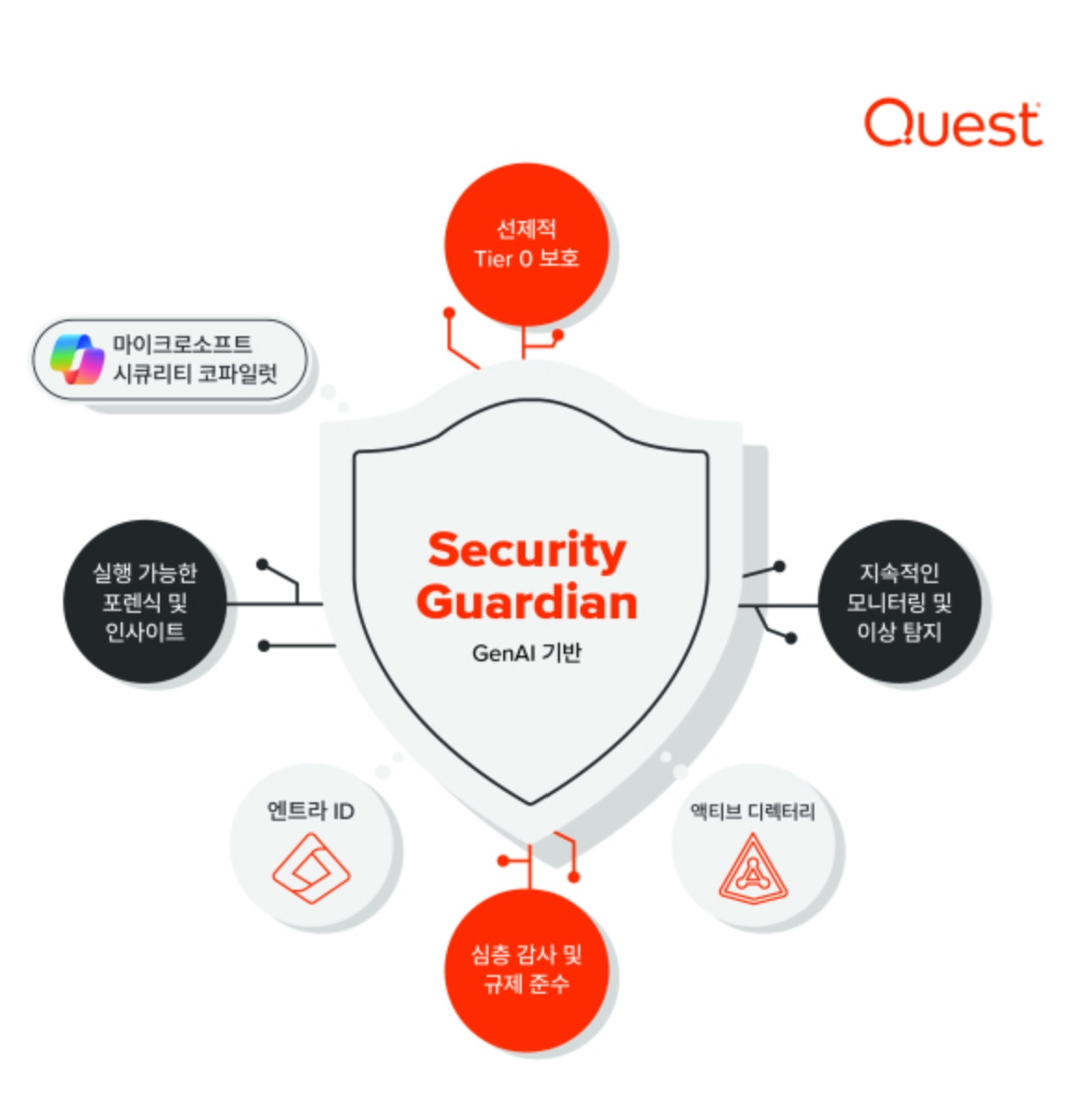 Quest

선제적
Tier 0 보호

마이크로소프트
시큐리티 코파일럿

실행 가능한
포렌식 및
인사이트

Security
Guardian
GenAI 기반

지속적인
모니터링 및
이상 탐지

엔트라 ID

액티브 디렉터리

심층 감사 및
규제 준수